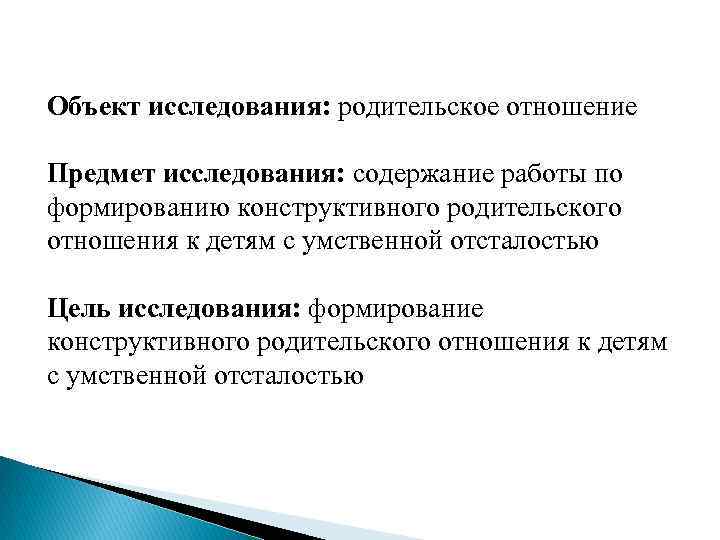 Объект исследования: родительское отношение

Предмет исследования: содержание работы по формированию конструктивного родительского отношения к детям с умственной отсталостью

Цель исследования: формирование конструктивного родительского отношения к детям с умственной отсталостью